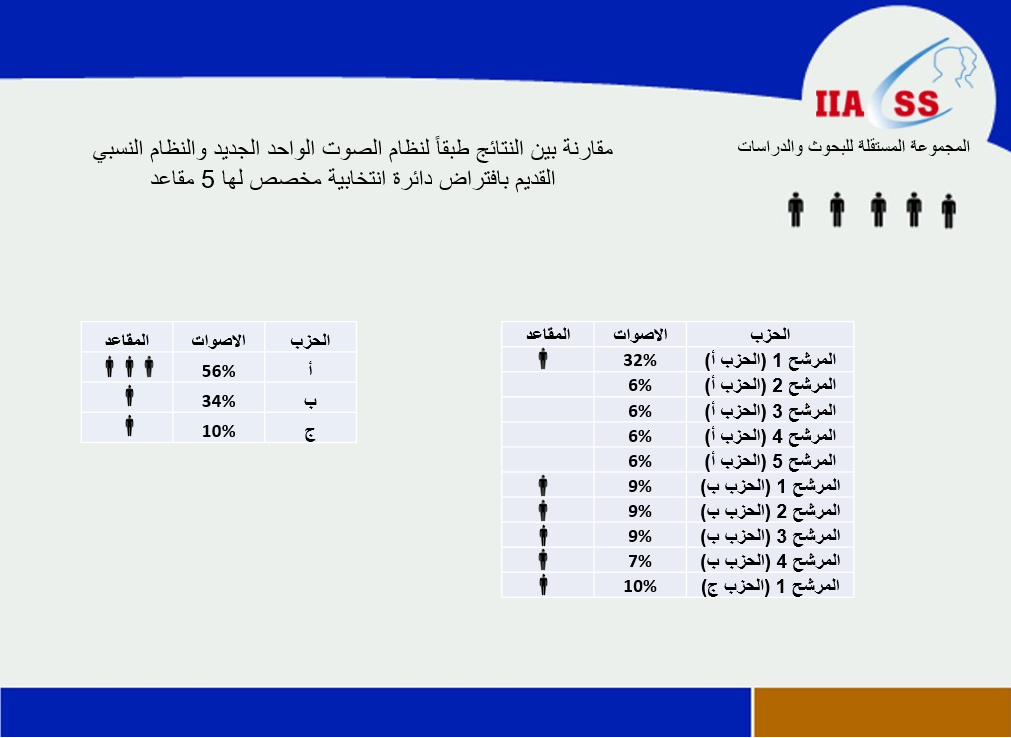 IIA SS

المجموعة المستقلة للبحوث والدراسات

مقارنة بين النتائج طبقاً لنظام الصوت الواحد الجديد والنظام النسبي القديم بافتراض دائرة انتخابية مخصص لها 5 مقاعد

| الحزب | الاصوات | المقاعد |
|---|---|---|
| المرشح 1 (الحزب أ) | 32% | |
| المرشح 2 (الحزب أ) | 6% | |
| المرشح 3 (الحزب أ) | 6% | |
| المرشح 4 (الحزب أ) | 6% | |
| المرشح 5 (الحزب أ) | 6% | |
| المرشح 1 (الحزب ب) | 9% | |
| المرشح 2 (الحزب ب) | 9% | |
| المرشح 3 (الحزب ب) | 9% | |
| المرشح 4 (الحزب ب) | 7% | |
| المرشح 1 (الحزب ج) | 10% | |

| الحزب | الاصوات | المقاعد |
|---|---|---|
| أ | 56% | |
| ب | 34% | |
| ج | 10% | |